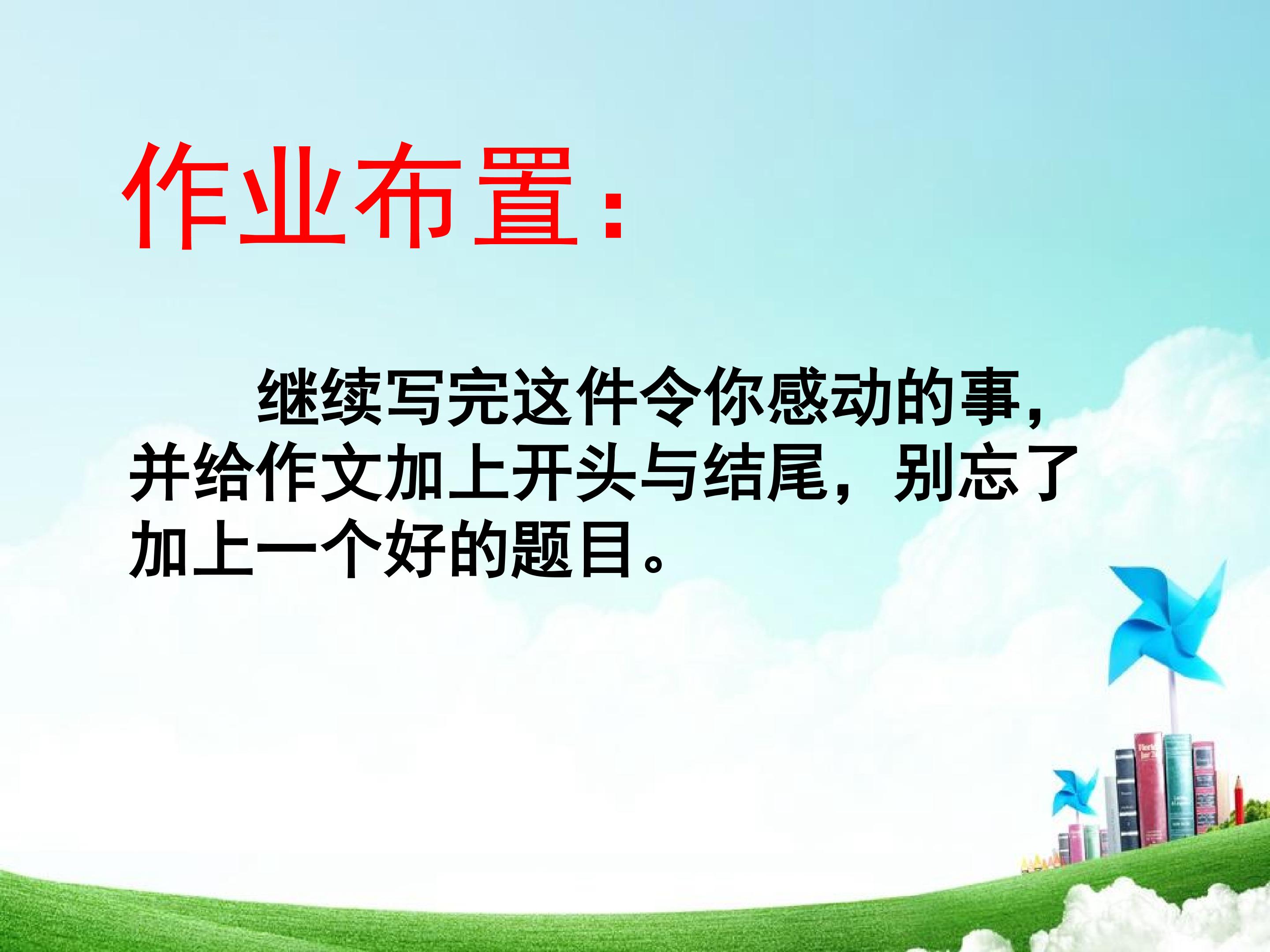 作业布置:

继续写完这件令你感动的事，并给作文加上开头与结尾，别忘了加上一个好的题目。